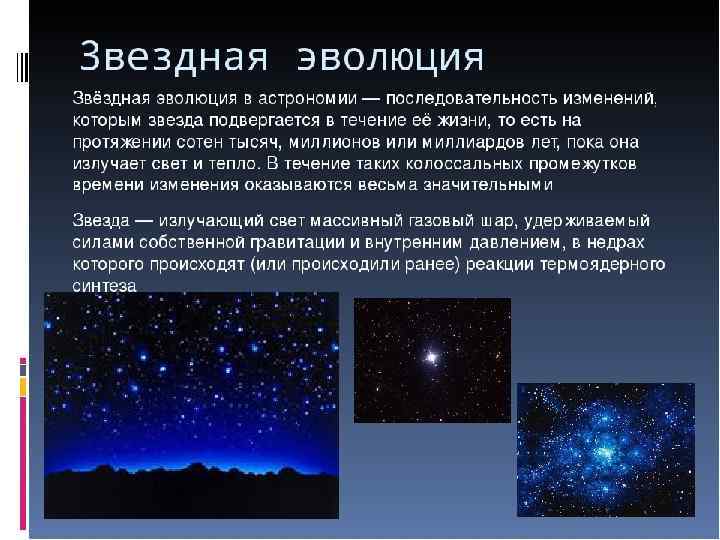 Звездная эволюция

Звёздная эволюция в астрономии — последовательность изменений, которым звезда подвергается в течение её жизни, то есть на протяжении сотен тысяч, миллионов или миллиардов лет, пока она излучает свет и тепло. В течение таких колоссальных промежутков времени изменения оказываются весьма значительными

Звезда — излучающий свет массивный газовый шар, удерживаемый силами собственной гравитации и внутренним давлением, в недрах которого происходят (или происходили ранее) реакции термоядерного синтеза